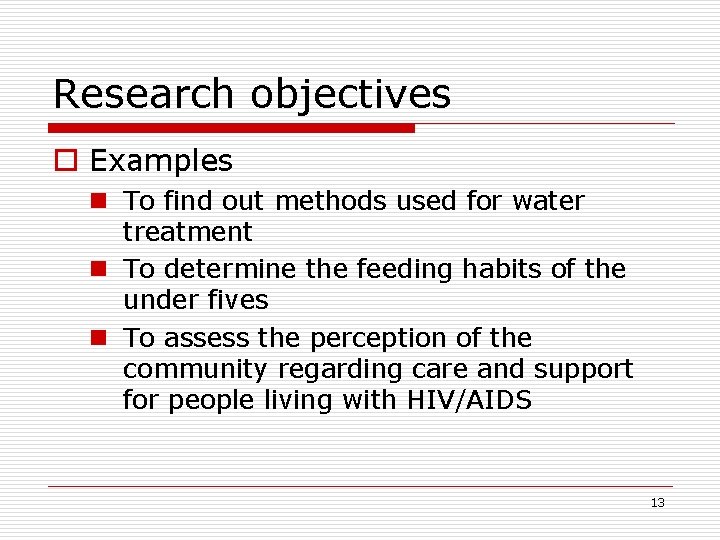 Research objectives

Examples

To find out methods used for water treatment

To determine the feeding habits of the under fives

To assess the perception of the community regarding care and support for people living with HIV/AIDS

13